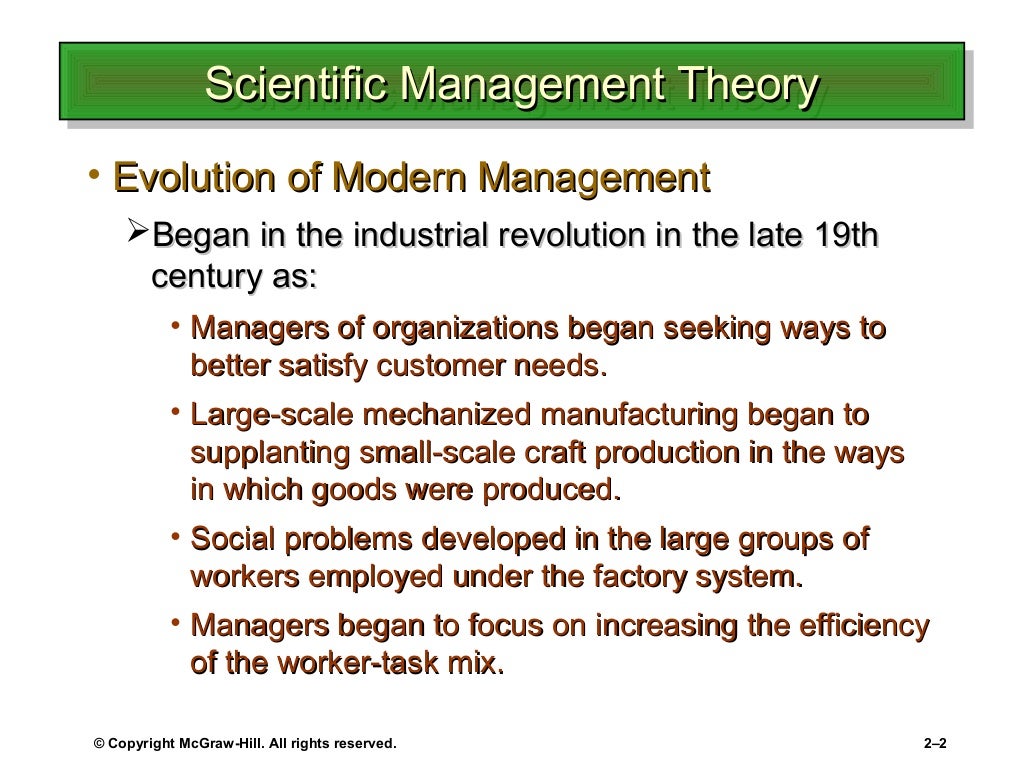 Scientific Management Theory

• Evolution of Modern Management

➢Began in the industrial revolution in the late 19th century as:

• Managers of organizations began seeking ways to better satisfy customer needs.

• Large-scale mechanized manufacturing began to supplanting small-scale craft production in the ways in which goods were produced.

• Social problems developed in the large groups of workers employed under the factory system.

• Managers began to focus on increasing the efficiency of the worker-task mix.

© Copyright McGraw-Hill. All rights reserved.

2–2